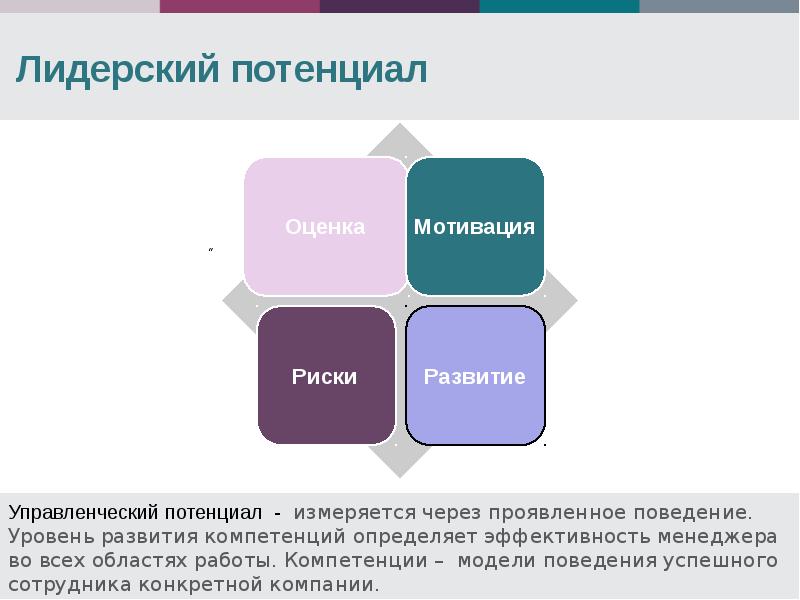 Лидерский потенциал

Оценка

Мотивация

Риски

Развитие

Управленческий потенциал - измеряется через проявленное поведение. Уровень развития компетенций определяет эффективность менеджера во всех областях работы. Компетенции – модели поведения успешного сотрудника конкретной компании.